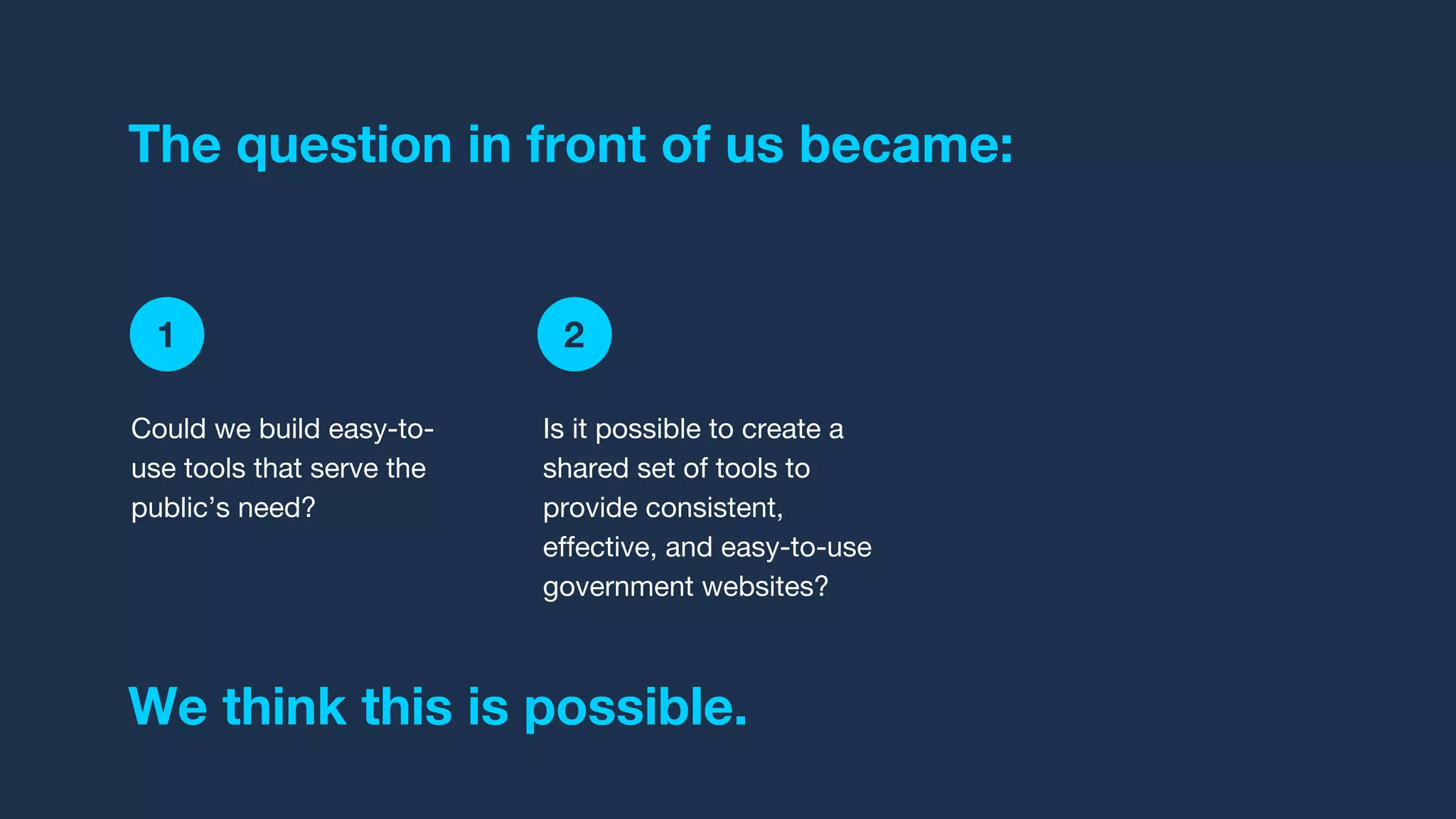 The question in front of us became:

1

Could we build easy-to-use tools that serve the public's need?

2

Is it possible to create a shared set of tools to provide consistent, effective, and easy-to-use government websites?

We think this is possible.